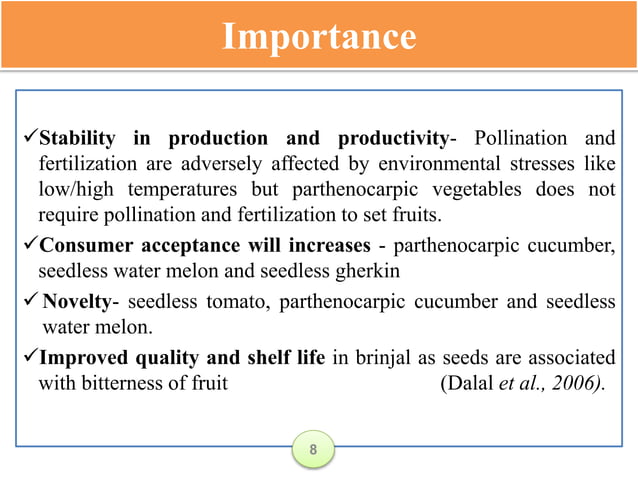 Importance

✓Stability in production and productivity- Pollination and fertilization are adversely affected by environmental stresses like low/high temperatures but parthenocarpic vegetables does not require pollination and fertilization to set fruits.

✓Consumer acceptance will increases - parthenocarpic cucumber, seedless water melon and seedless gherkin

✓ Novelty- seedless tomato, parthenocarpic cucumber and seedless water melon.

✓Improved quality and shelf life in brinjal as seeds are associated with bitterness of fruit (Dalal et al., 2006).

8